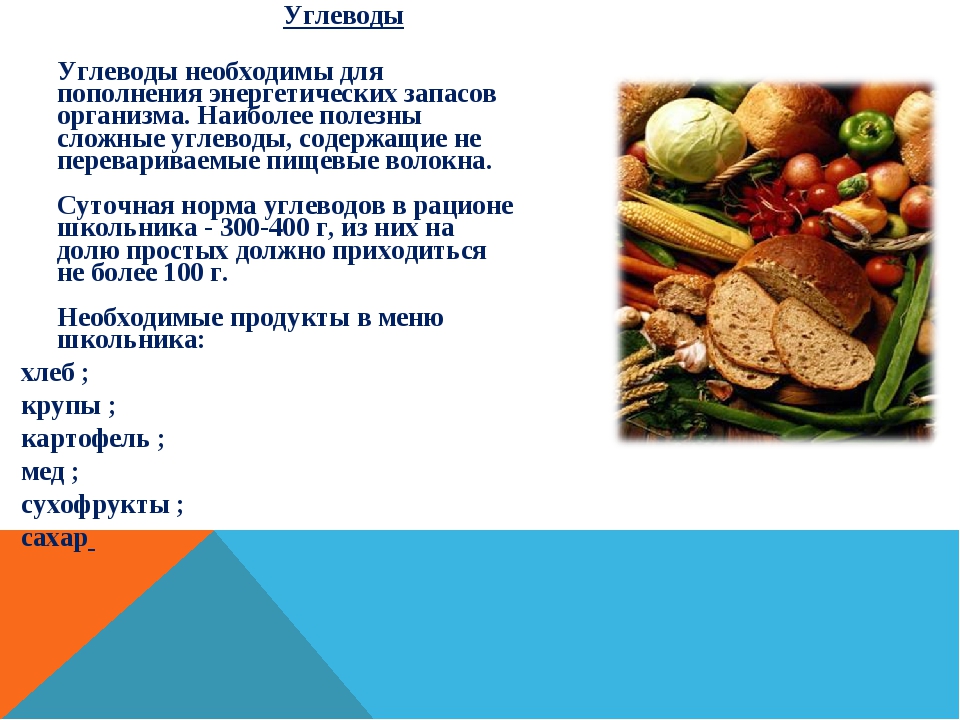 Углеводы

Углеводы необходимы для пополнения энергетических запасов организма. Наиболее полезны сложные углеводы, содержащие не перевариваемые пищевые волокна.

Суточная норма углеводов в рационе школьника - 300-400 г, из них на долю простых должно приходиться не более 100 г.

Необходимые продукты в меню школьника:

хлеб ;

крупы ;

картофель ;

мед ;

сухофрукты ;

сахар